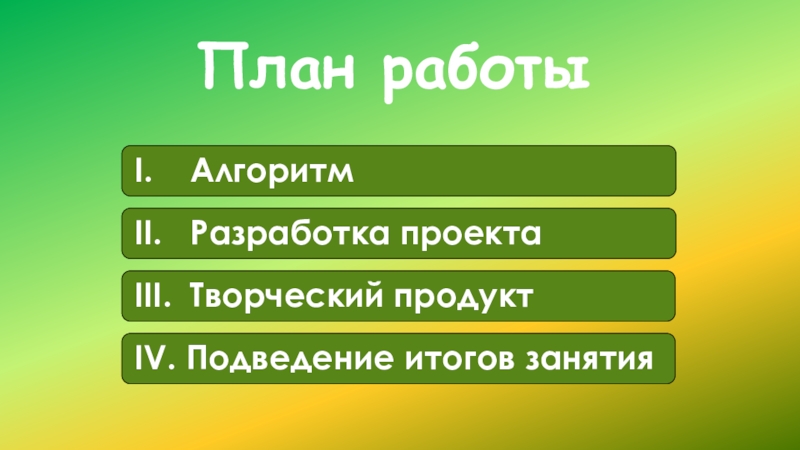 План работы

I. Алгоритм

II. Разработка проекта

III. Творческий продукт

IV. Подведение итогов занятия